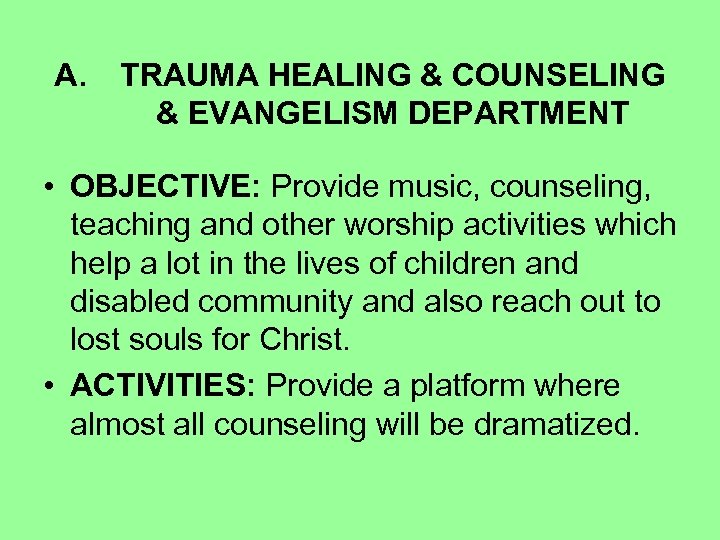 A. TRAUMA HEALING & COUNSELING & EVANGELISM DEPARTMENT

• OBJECTIVE: Provide music, counseling, teaching and other worship activities which help a lot in the lives of children and disabled community and also reach out to lost souls for Christ.

• ACTIVITIES: Provide a platform where almost all counseling will be dramatized.